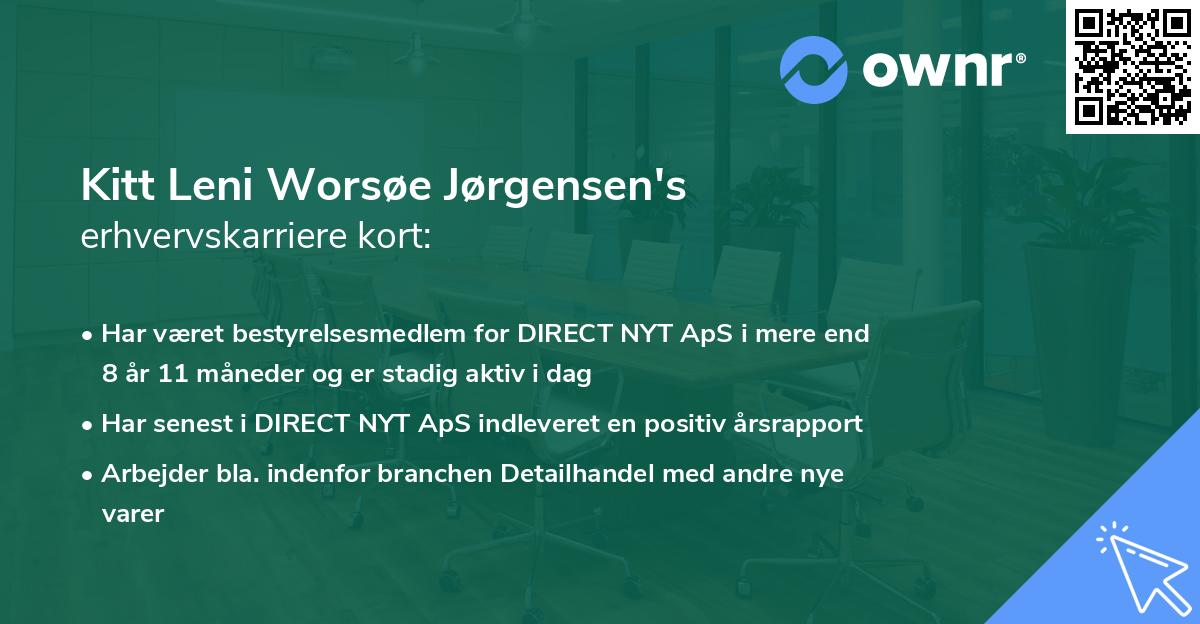 ownr®

Kitt Leni Worsøe Jørgensen's
erhvervskarriere kort:

• Har været bestyrelsesmedlem for DIRECT NYT ApS i mere end 8 år 11 måneder og er stadig aktiv i dag

• Har senest i DIRECT NYT ApS indleveret en positiv årsrapport

• Arbejder bla. indenfor branchen Detailhandel med andre nye varer